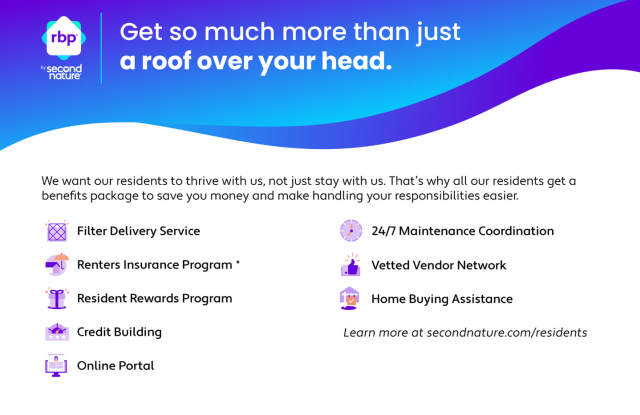 rbp
by second nature

Get so much more than just
a roof over your head.

We want our residents to thrive with us, not just stay with us. That's why all our residents get a benefits package to save you money and make handling your responsibilities easier.

Filter Delivery Service

Renters Insurance Program *

Resident Rewards Program

Credit Building

Online Portal

24/7 Maintenance Coordination

Vetted Vendor Network

Home Buying Assistance

Learn more at secondnature.com/residents